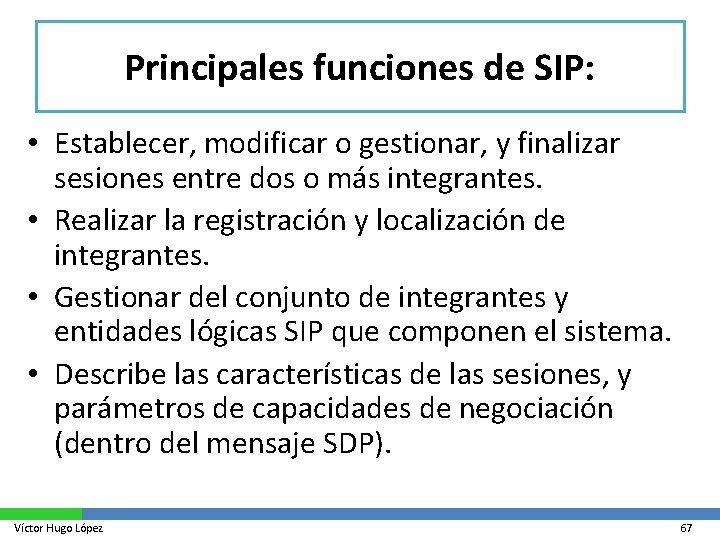 Principales funciones de SIP:

• Establecer, modificar o gestionar, y finalizar sesiones entre dos o más integrantes.
• Realizar la registración y localización de integrantes.
• Gestionar del conjunto de integrantes y entidades lógicas SIP que componen el sistema.
• Describe las características de las sesiones, y parámetros de capacidades de negociación (dentro del mensaje SDP).

Víctor Hugo López

67